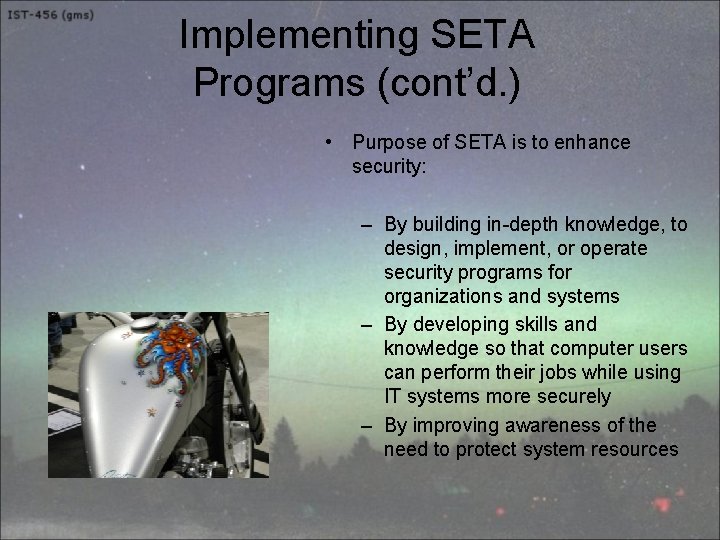 IST-456 (gms)

Implementing SETA Programs (cont'd.)

• Purpose of SETA is to enhance security:

– By building in-depth knowledge, to design, implement, or operate security programs for organizations and systems
– By developing skills and knowledge so that computer users can perform their jobs while using IT systems more securely
– By improving awareness of the need to protect system resources